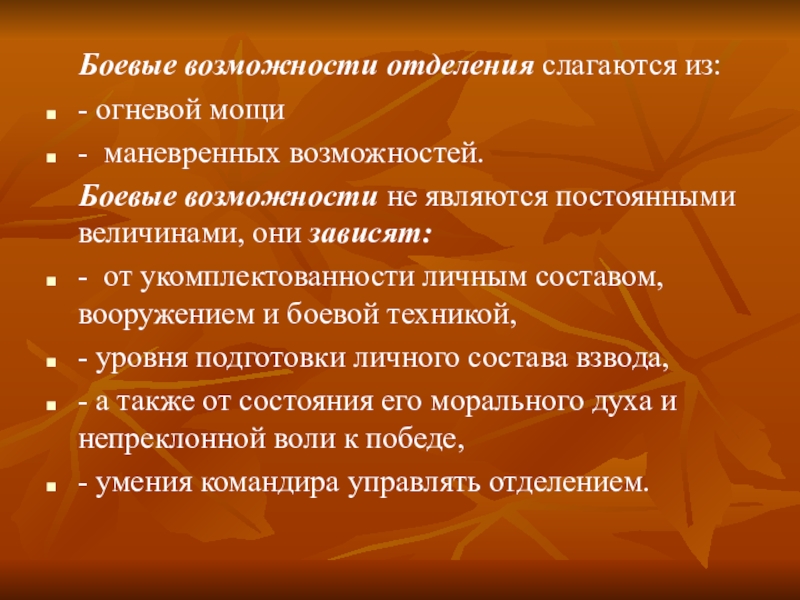 Боевые возможности отделения слагаются из:

- огневой мощи

- маневренных возможностей.

Боевые возможности не являются постоянными величинами, они зависят:

- от укомплектованности личным составом, вооружением и боевой техникой,

- уровня подготовки личного состава взвода,

- а также от состояния его морального духа и непреклонной воли к победе,

- умения командира управлять отделением.